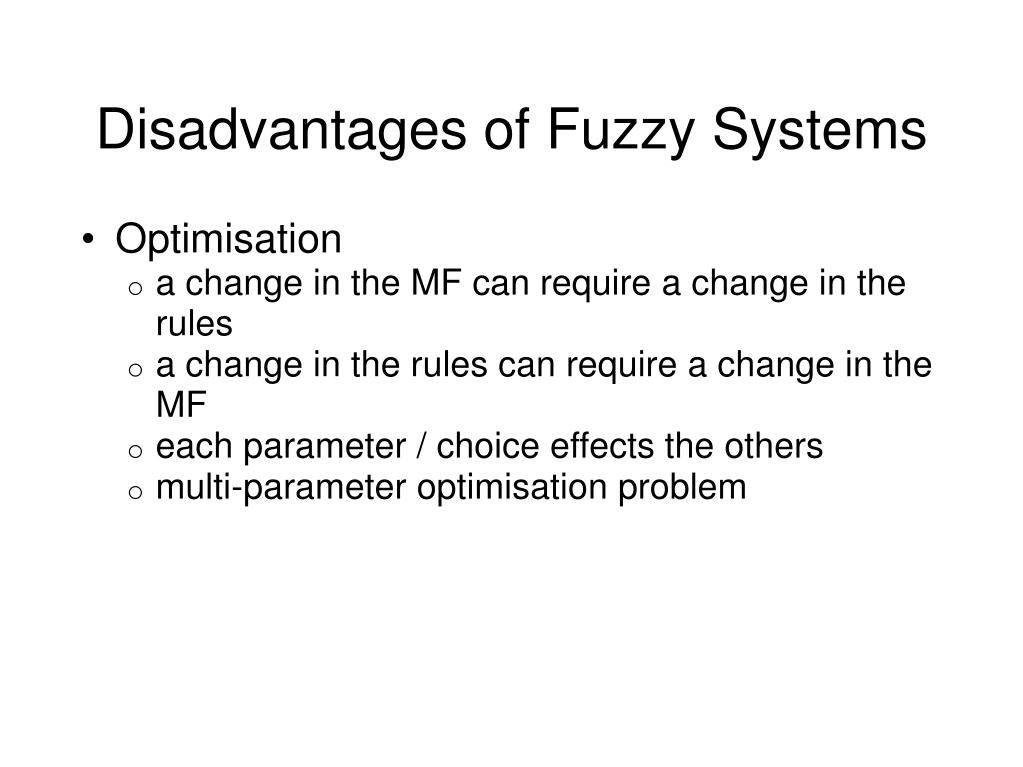 Disadvantages of Fuzzy Systems

• Optimisation
  o a change in the MF can require a change in the rules
  o a change in the rules can require a change in the MF
  o each parameter / choice effects the others
  o multi-parameter optimisation problem